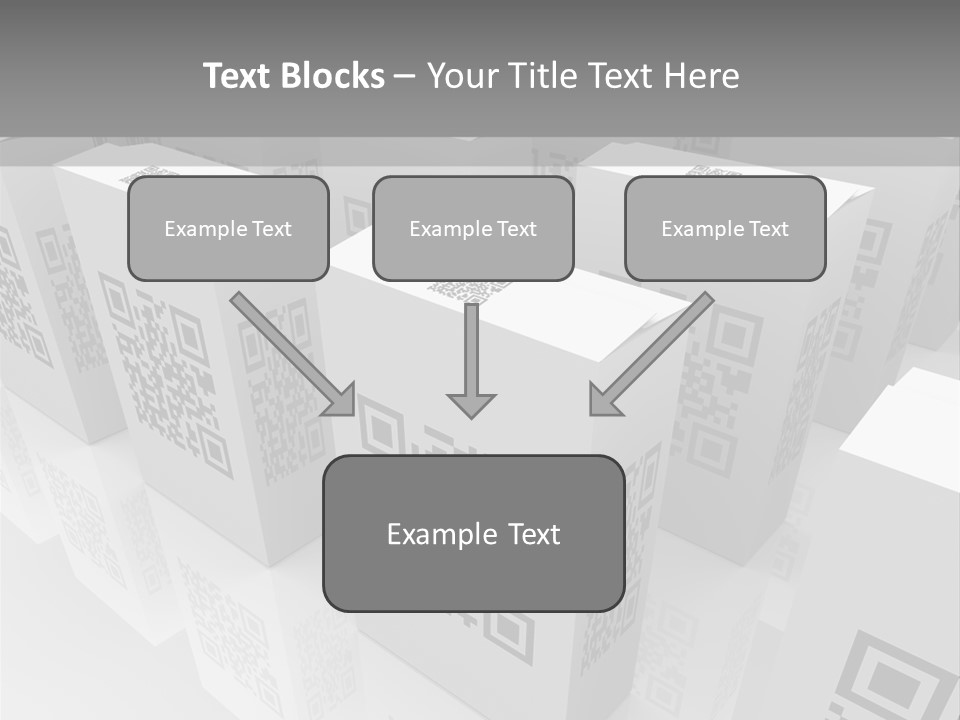 Text Blocks – Your Title Text Here

Example Text

Example Text

Example Text

Example Text